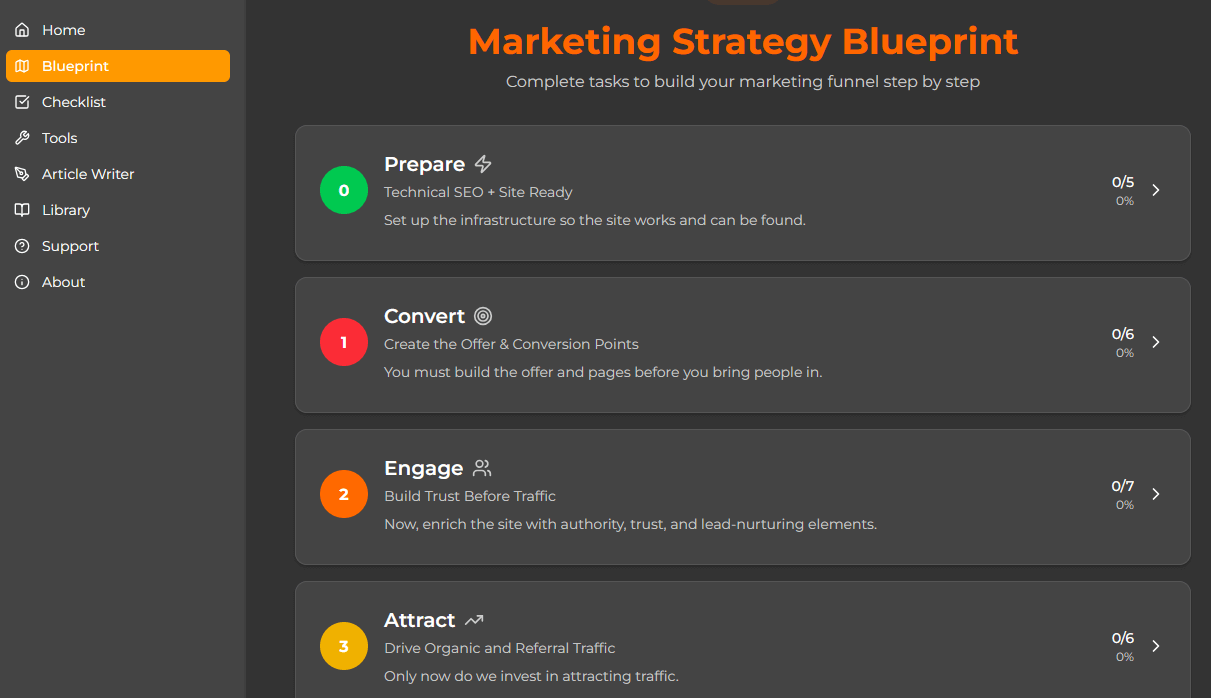 Home
Blueprint
Checklist
Tools
Article Writer
Library
Support
About

Marketing Strategy Blueprint
Complete tasks to build your marketing funnel step by step

0
Prepare
Technical SEO + Site Ready
Set up the infrastructure so the site works and can be found.
0/5
0%

1
Convert
Create the Offer & Conversion Points
You must build the offer and pages before you bring people in.
0/6
0%

2
Engage
Build Trust Before Traffic
Now, enrich the site with authority, trust, and lead-nurturing elements.
0/7
0%

3
Attract
Drive Organic and Referral Traffic
Only now do we invest in attracting traffic.
0/6
0%